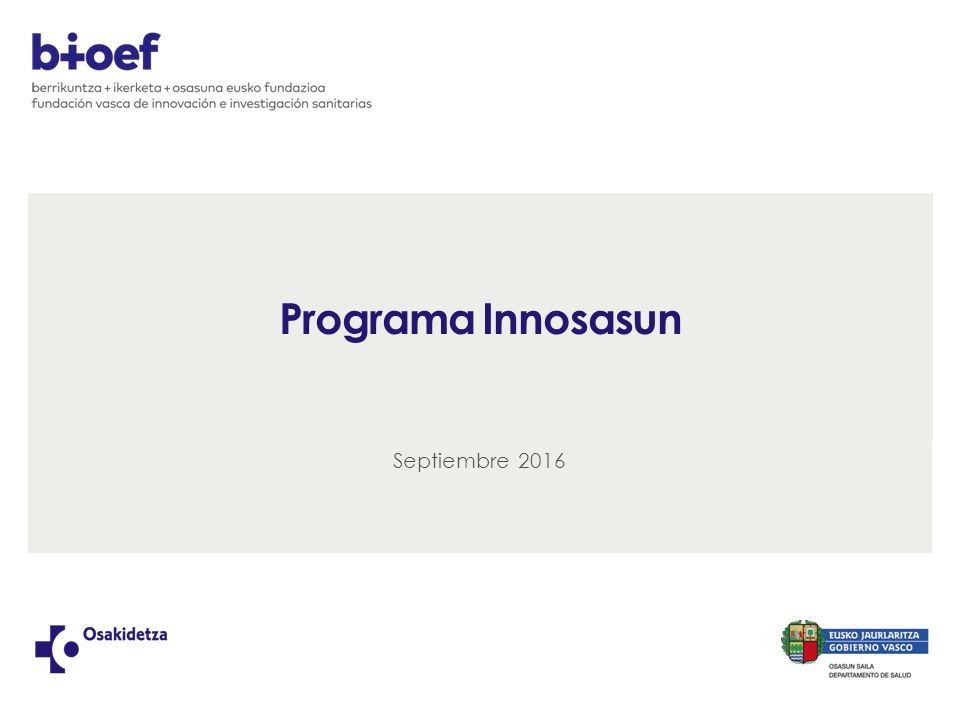 b+oef
berrikuntza + ikerketa + osasuna eusko fundazioa
fundación vasca de innovación e investigación sanitarias

Programa Innosasun

Septiembre 2016

Osakidetza

EUSKO JAURLARITZA
GOBIERNO VASCO
OSASUN SAILA
DEPARTAMENTO DE SALUD